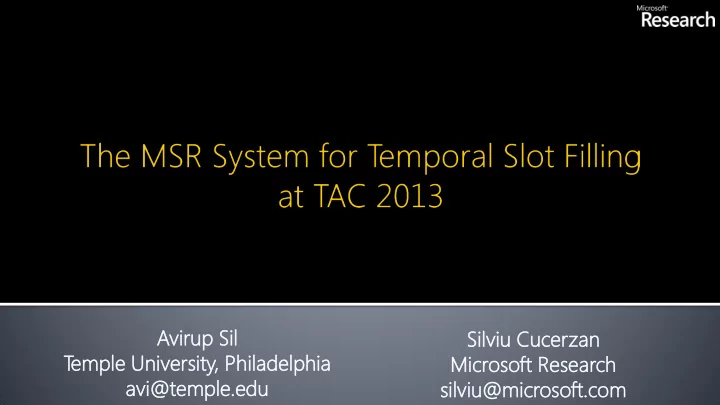 Microsoft
Research

The MSR System for Temporal Slot Filling at TAC 2013

Avirup Sil
Temple University, Philadelphia
avi@temple.edu

Silviu Cucerzan
Microsoft Research
silviu@microsoft.com